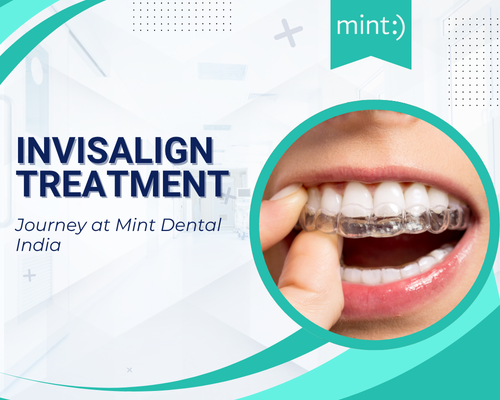 mint:)

INVISALIGN TREATMENT

Journey at Mint Dental India